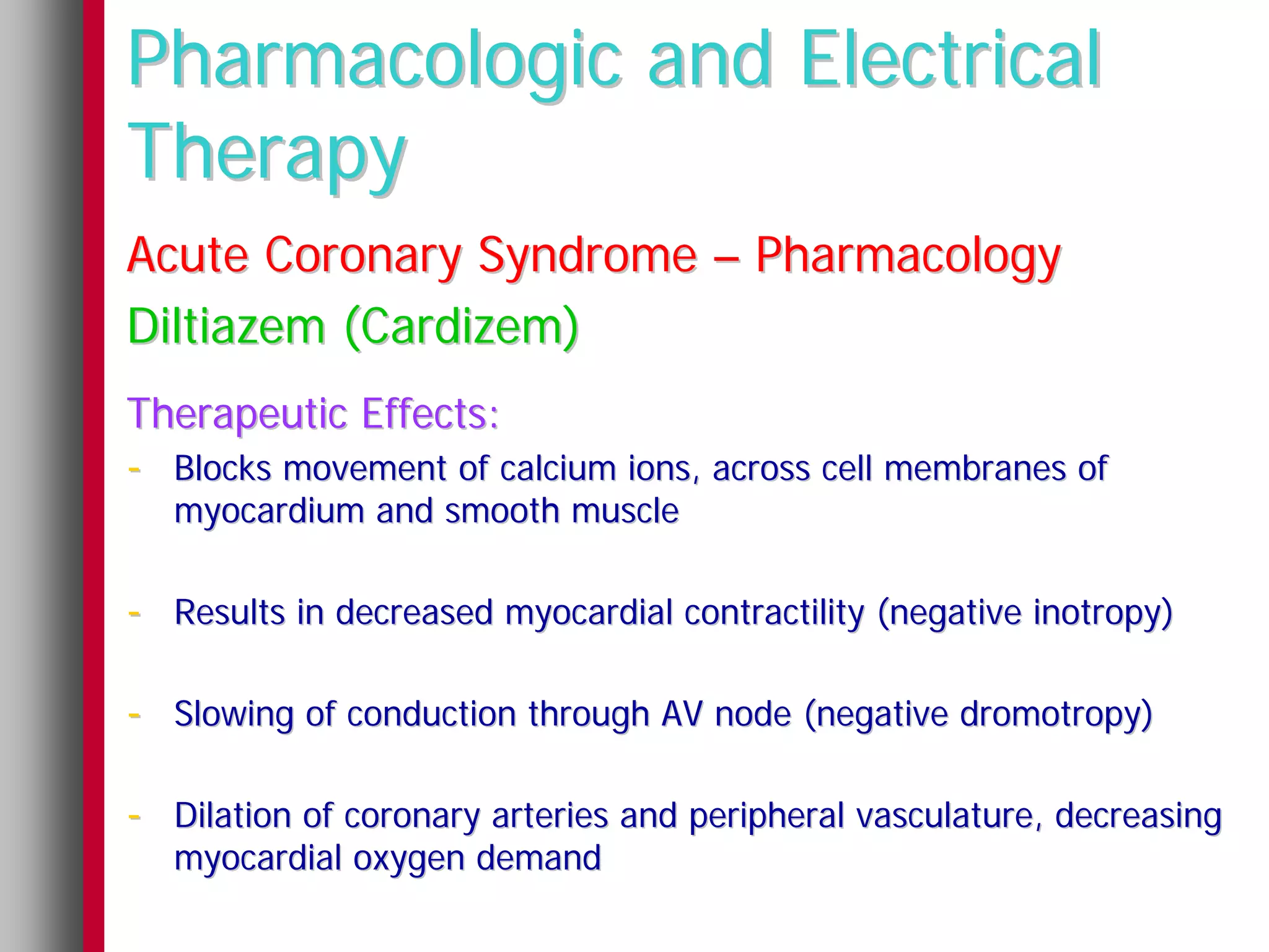 Pharmacologic and Electrical Therapy

Acute Coronary Syndrome – Pharmacology

Diltiazem (Cardizem)

Therapeutic Effects:

- Blocks movement of calcium ions, across cell membranes of myocardium and smooth muscle

- Results in decreased myocardial contractility (negative inotropy)

- Slowing of conduction through AV node (negative dromotropy)

- Dilation of coronary arteries and peripheral vasculature, decreasing myocardial oxygen demand